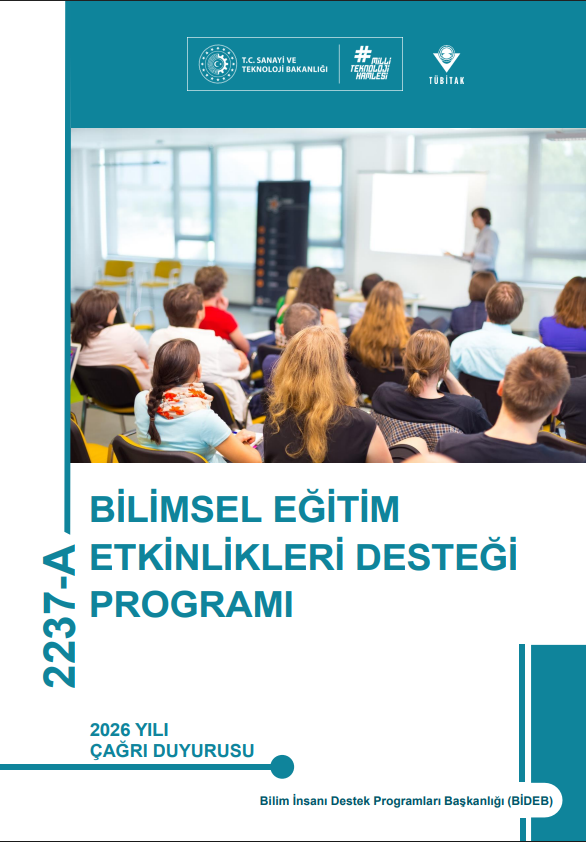 T.C. SANAYİ VE TEKNOLOJİ BAKANLIĞI

# MİLLİ TEKNOLOJİ HAMLESİ

TÜBİTAK

2237-A

BİLİMSEL EĞİTİM ETKİNLİKLERİ DESTEĞİ PROGRAMI

2026 YILI ÇAĞRI DUYURUSU

Bilim İnsanı Destek Programları Başkanlığı (BİDEB)